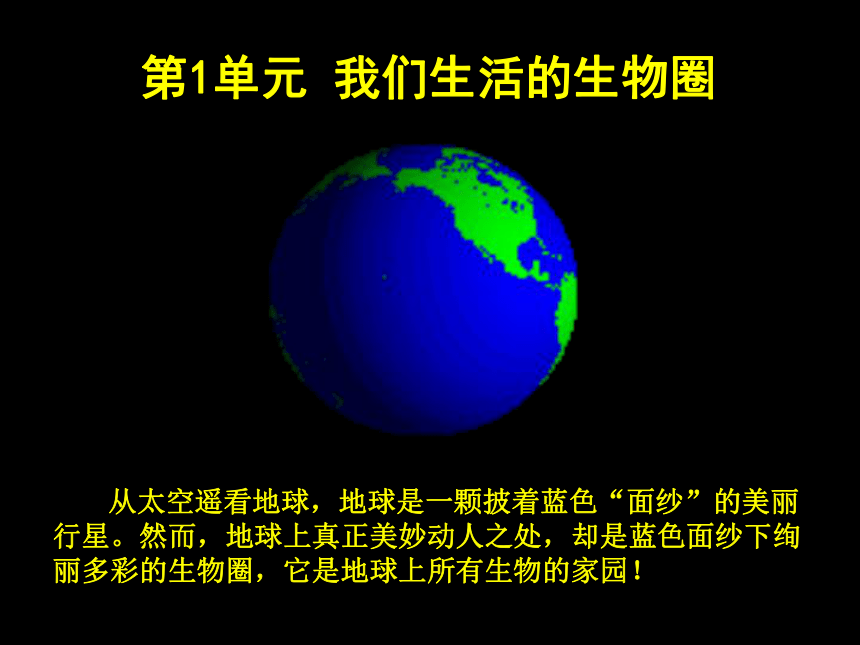 第1单元 我们生活的生物圈

从太空遥看地球，地球是一颗披着蓝色“面纱”的美丽行星。然而，地球上真正美妙动人之处，却是蓝色面纱下绚丽多彩的生物圈，它是地球上所有生物的家园！